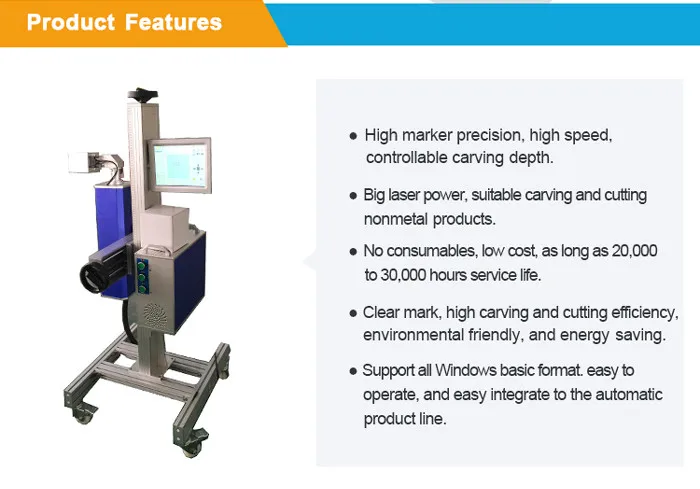 Product Features

● High marker precision, high speed, controllable carving depth.

● Big laser power, suitable carving and cutting nonmetal products.

● No consumables, low cost, as long as 20,000 to 30,000 hours service life.

● Clear mark, high carving and cutting efficiency, environmental friendly, and energy saving.

● Support all Windows basic format. easy to operate, and easy integrate to the automatic product line.